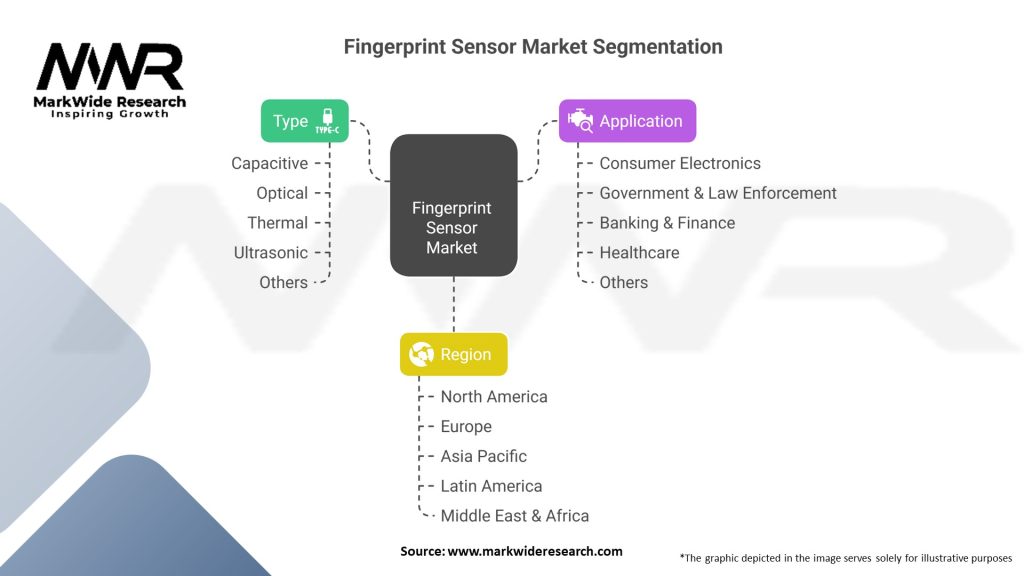 MWR
MarkWide Research
Inspiring Growth

Fingerprint Sensor Market Segmentation

Type TYPE-C
Capacitive
Optical
Thermal
Ultrasonic
Others

Fingerprint Sensor Market

Application
Consumer Electronics
Government & Law Enforcement
Banking & Finance
Healthcare
Others

Region
North America
Europe
Asia Pacific
Latin America
Middle East & Africa

Source: www.markwideresearch.com

*The graphic depicted in the image serves solely for illustrative purposes